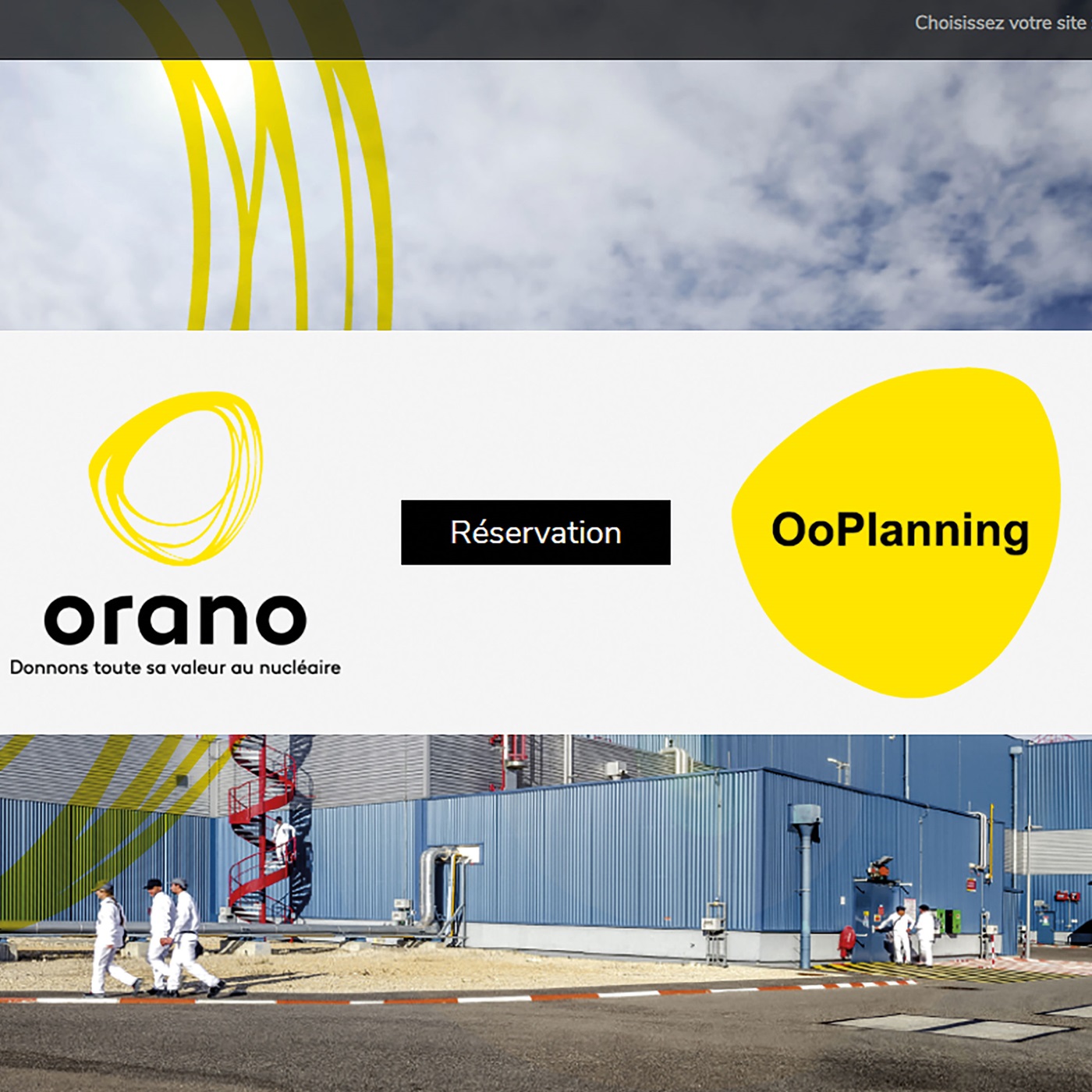 Choisissez votre site

orano
Donnons toute sa valeur au nucléaire

Réservation

OoPlanning